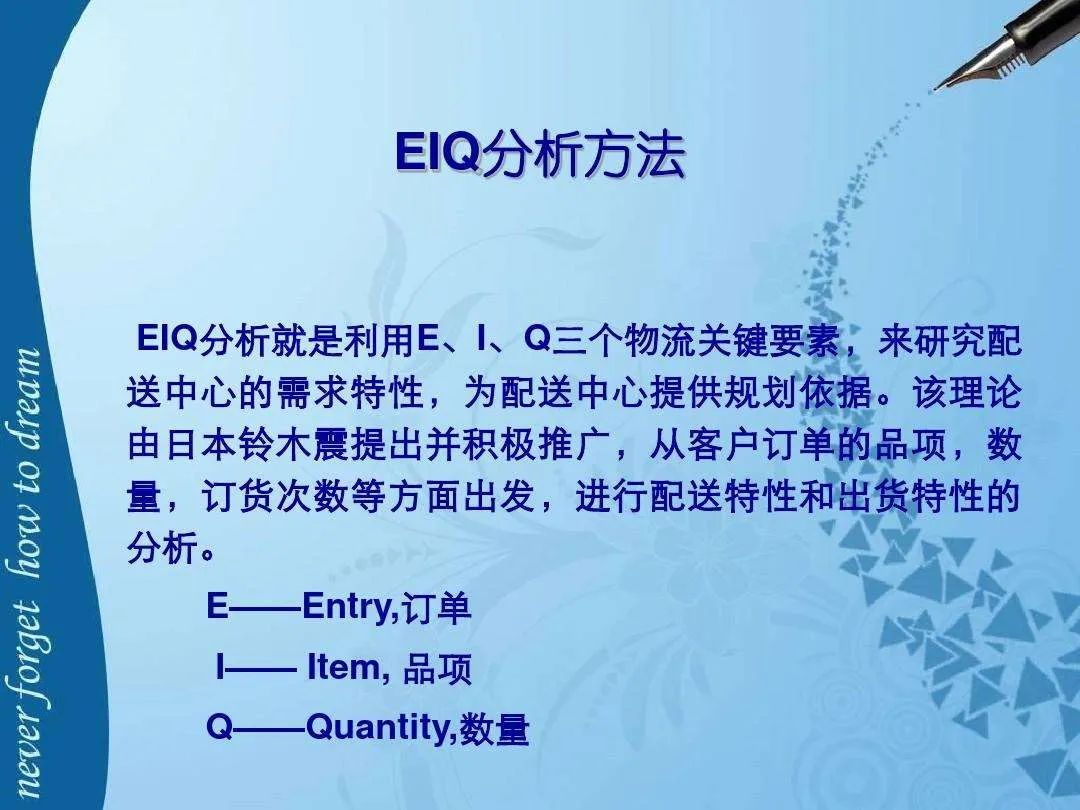 never forget how to dream

EIQ分析方法

EIQ分析就是利用E、I、Q三个物流关键要素，来研究配送中心的需求特性，为配送中心提供规划依据。该理论由日本铃木震提出并积极推广，从客户订单的品项，数量，订货次数等方面出发，进行配送特性和出货特性的分析。

E——Entry,订单

I—— Item, 品项

Q——Quantity,数量